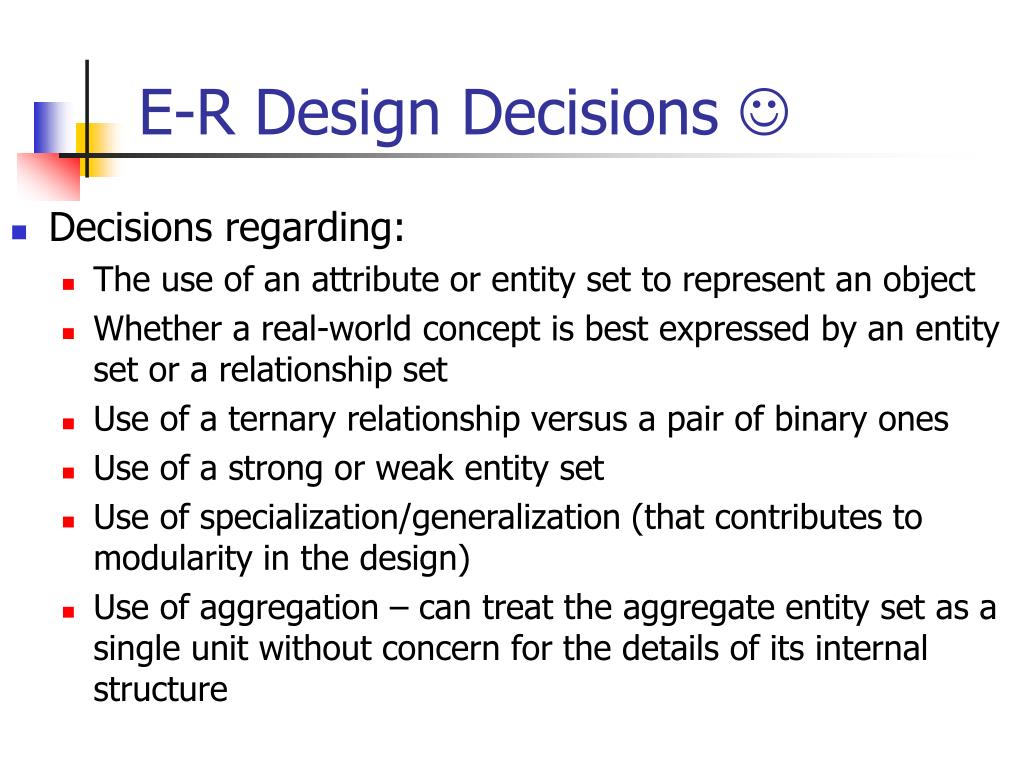 E-R Design Decisions ☺

- Decisions regarding:
  - The use of an attribute or entity set to represent an object
  - Whether a real-world concept is best expressed by an entity set or a relationship set
  - Use of a ternary relationship versus a pair of binary ones
  - Use of a strong or weak entity set
  - Use of specialization/generalization (that contributes to modularity in the design)
  - Use of aggregation – can treat the aggregate entity set as a single unit without concern for the details of its internal structure